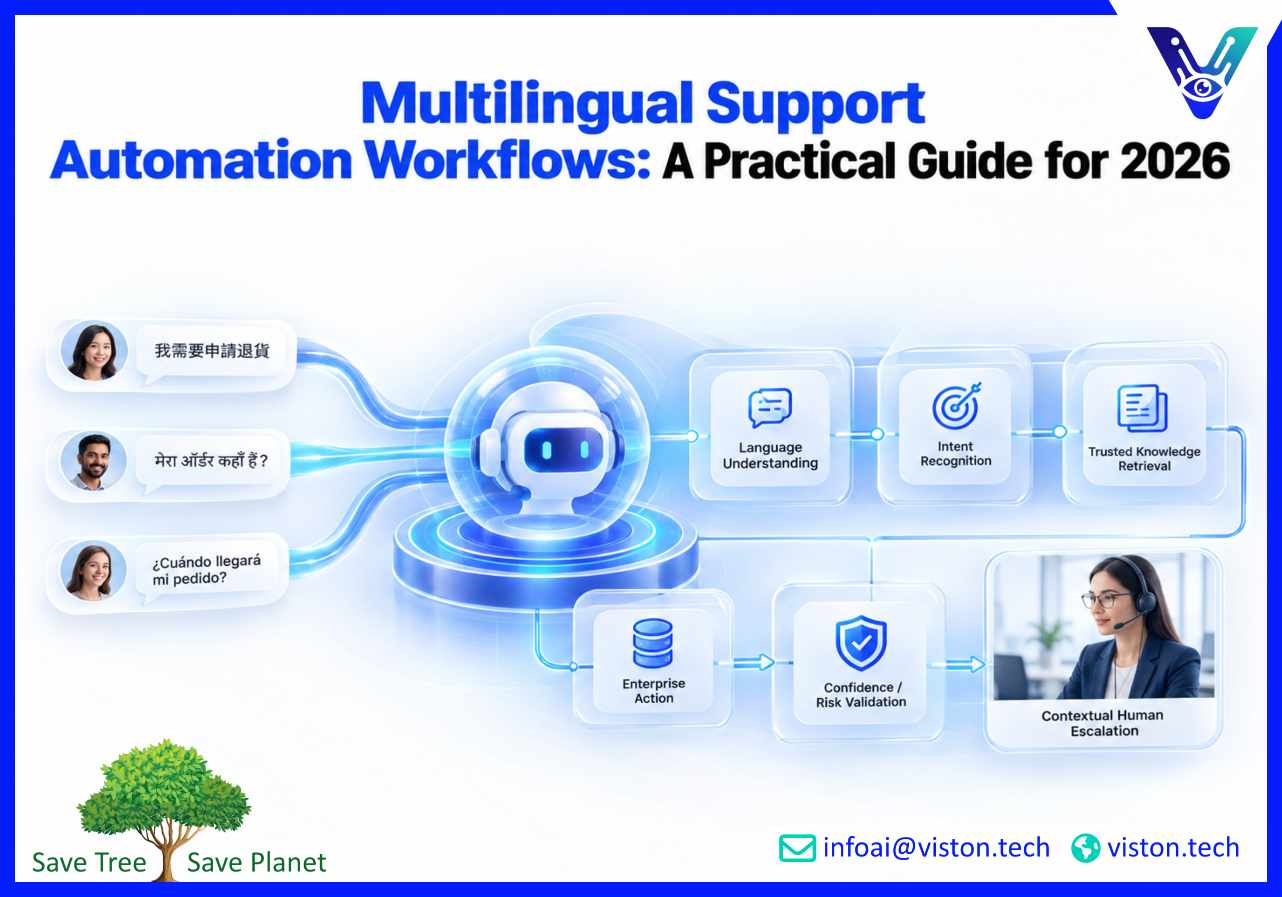 Multilingual Support Automation Workflows: A Practical Guide for 2026

我需要申請退貨

मेरा ऑर्डर कहाँ है?

¿Cuándo llegará mi pedido?

Language Understanding

Intent Recognition

Trusted Knowledge Retrieval

Enterprise Action

Confidence / Risk Validation

Contextual Human Escalation

Save Tree Save Planet

infoai@viston.tech viston.tech